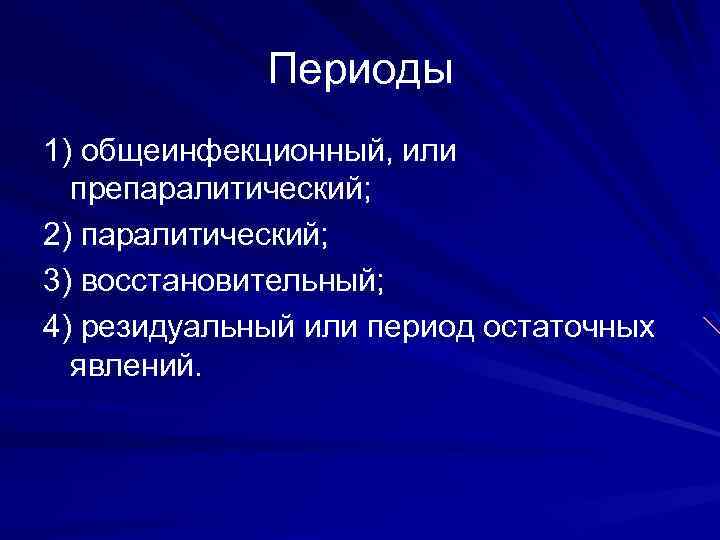 Периоды

1) общеинфекционный, или препаралитический;

2) паралитический;

3) восстановительный;

4) резидуальный или период остаточных явлений.